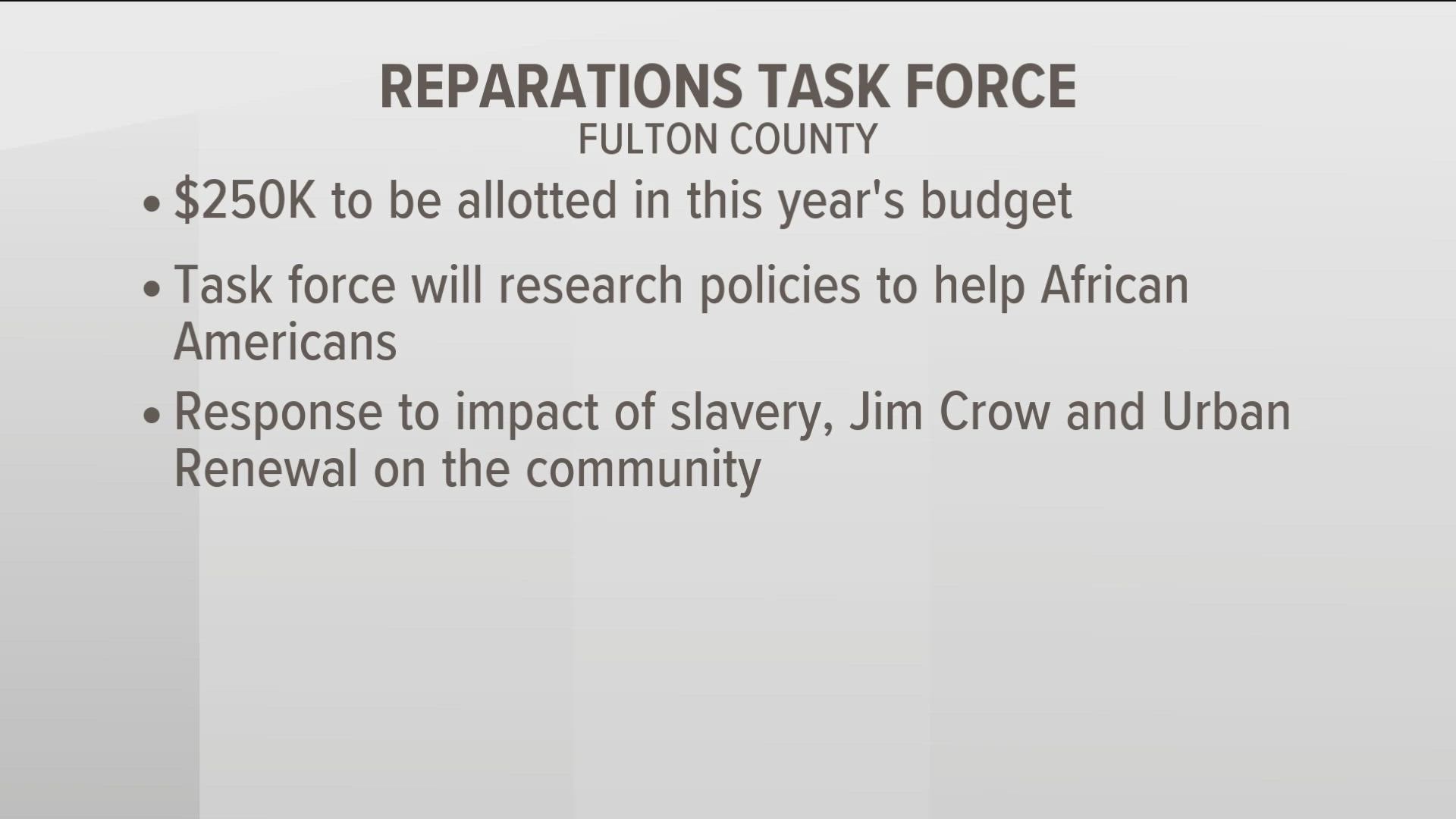 REPARATIONS TASK FORCE
FULTON COUNTY

• \$250K to be allotted in this year's budget

• Task force will research policies to help African Americans

• Response to impact of slavery, Jim Crow and Urban Renewal on the community